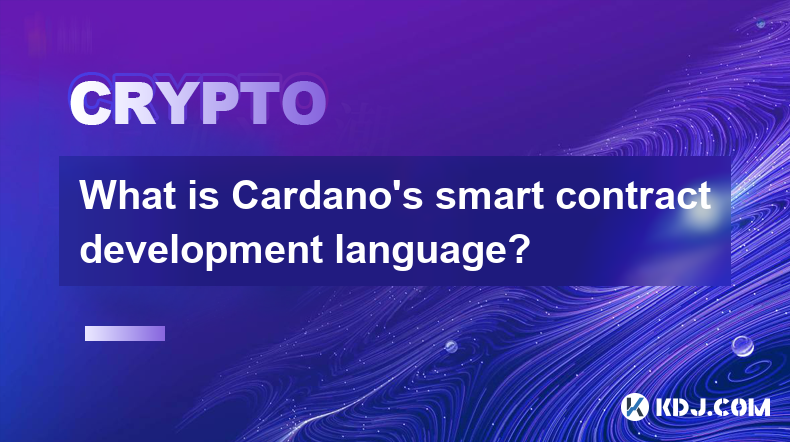 CRYPTO

What is Cardano's smart contract development language?

KDJ.COM